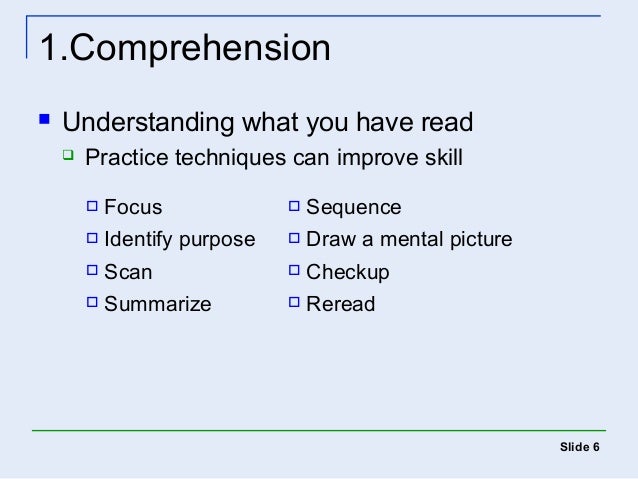 1.Comprehension

Understanding what you have read

Practice techniques can improve skill

Focus
Identify purpose
Scan
Summarize

Sequence
Draw a mental picture
Checkup
Reread

Slide 6